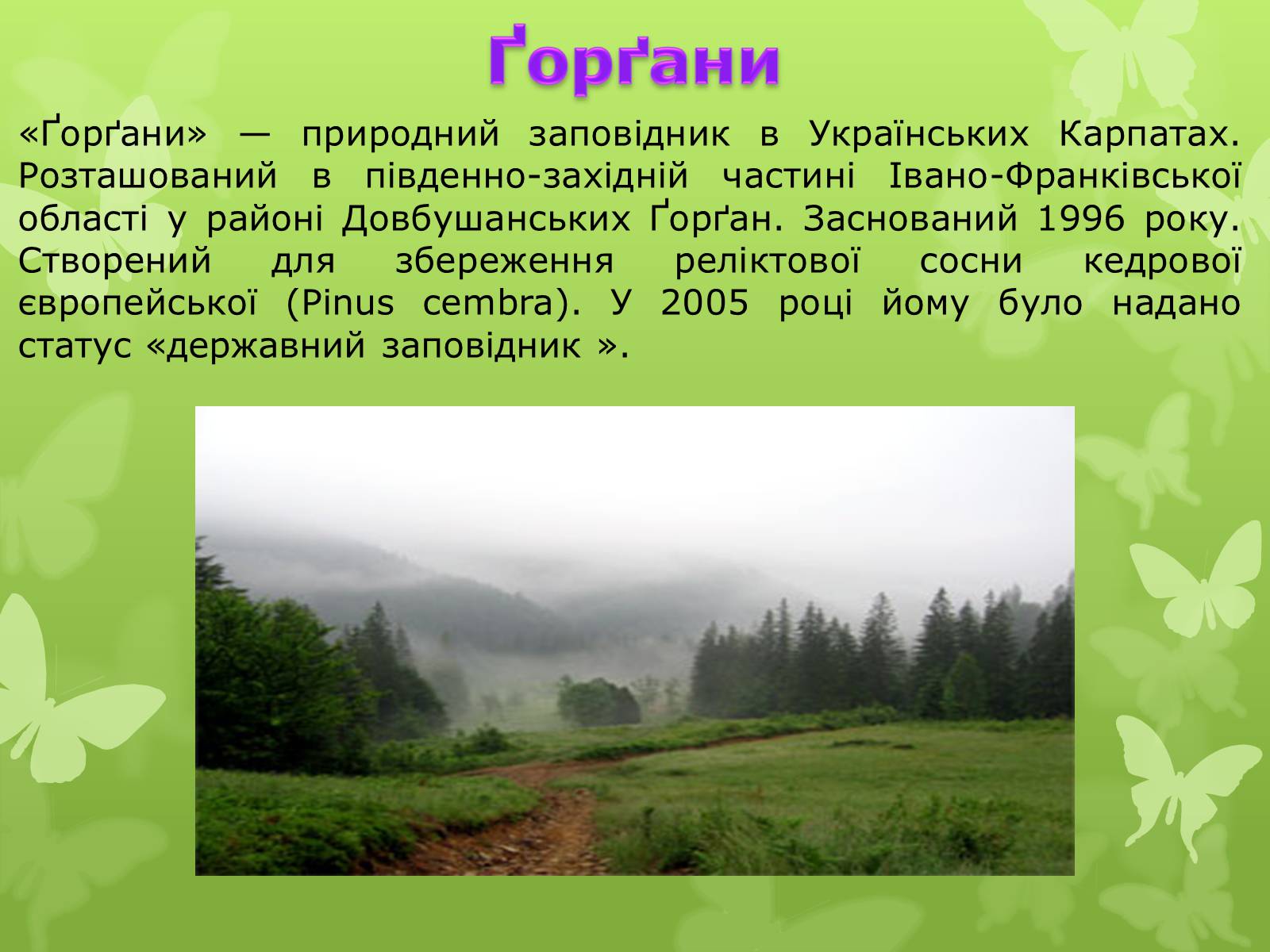 Ґорґани

«Ґорґани» — природний заповідник в Українських Карпатах. Розташований в південно-західній частині Івано-Франківської області у районі Довбушанських Ґорґан. Заснований 1996 року. Створений для збереження реліктової сосни кедрової європейської (Pinus cembra). У 2005 році йому було надано статус «державний заповідник ».